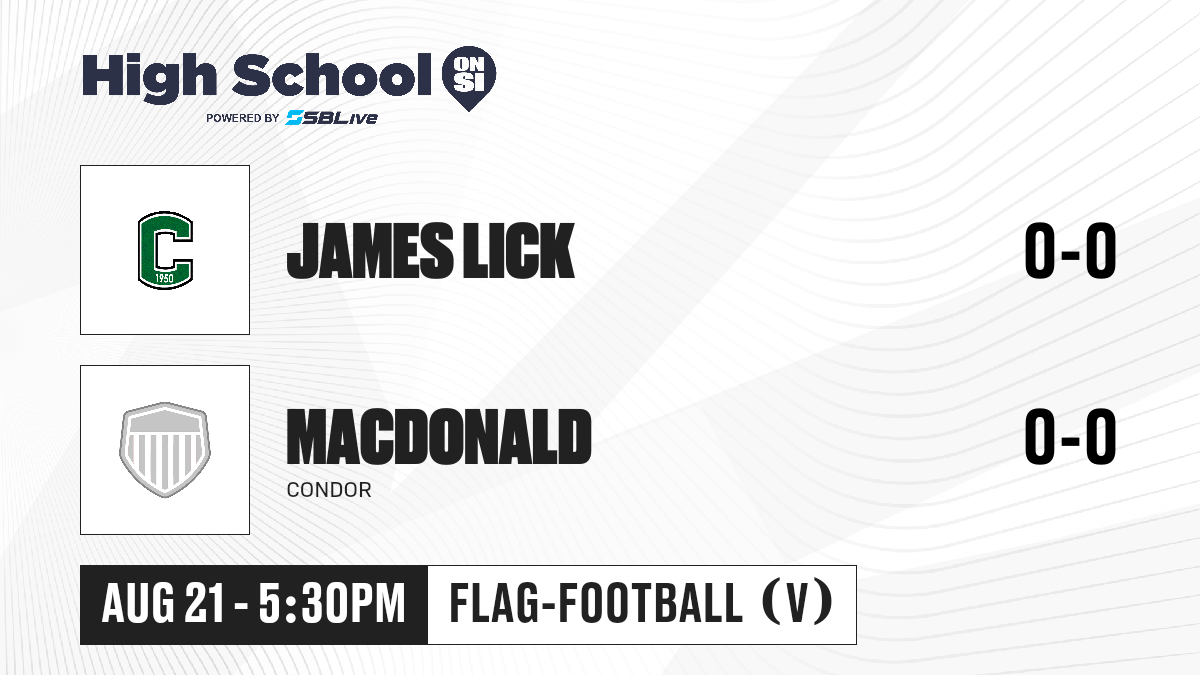 High School ON SI
POWERED BY SBLive

C
1950

JAMES LICK

0-0

MACDONALD
CONDOR

0-0

AUG 21 - 5:30PM

FLAG-FOOTBALL (V)